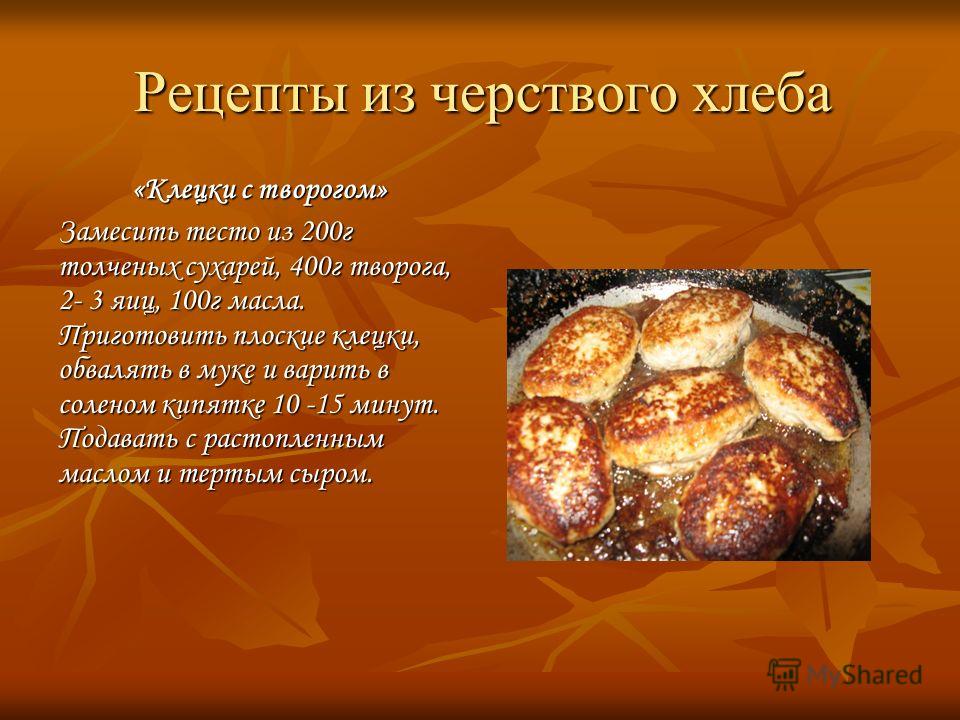 Рецепты из черствого хлеба

«Клецки с творогом»

Замесить тесто из 200г толченых сухарей, 400г творога, 2- 3 яиц, 100г масла. Приготовить плоские клецки, обвалять в муке и варить в соленом кипятке 10 -15 минут. Подавать с растопленным маслом и тертым сыром.

MyShared